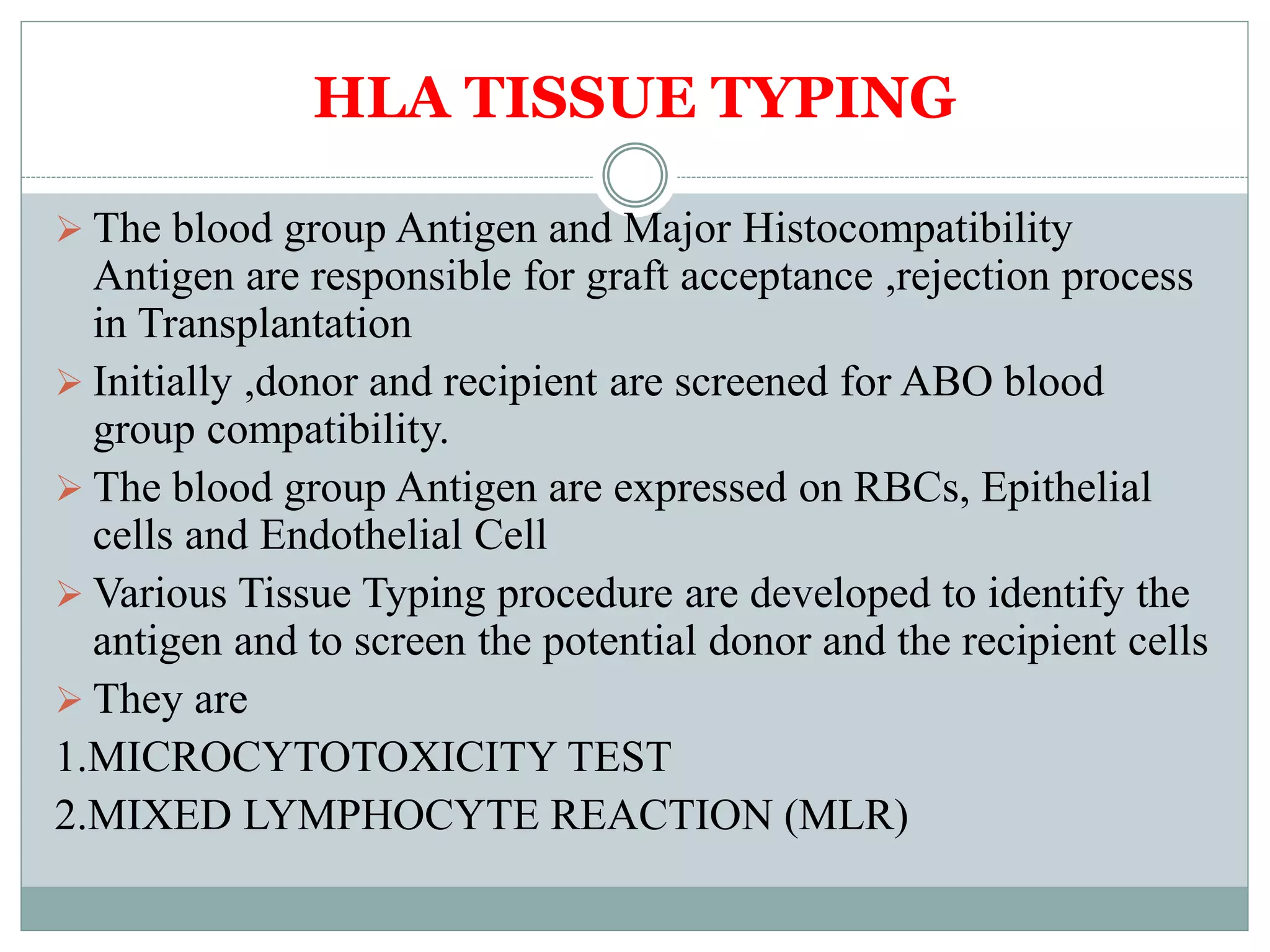 HLA TISSUE TYPING

➢ The blood group Antigen and Major Histocompatibility Antigen are responsible for graft acceptance ,rejection process in Transplantation

➢ Initially ,donor and recipient are screened for ABO blood group compatibility.

➢ The blood group Antigen are expressed on RBCs, Epithelial cells and Endothelial Cell

➢ Various Tissue Typing procedure are developed to identify the antigen and to screen the potential donor and the recipient cells

➢ They are

1.MICROCYTOTOXICITY TEST

2.MIXED LYMPHOCYTE REACTION (MLR)